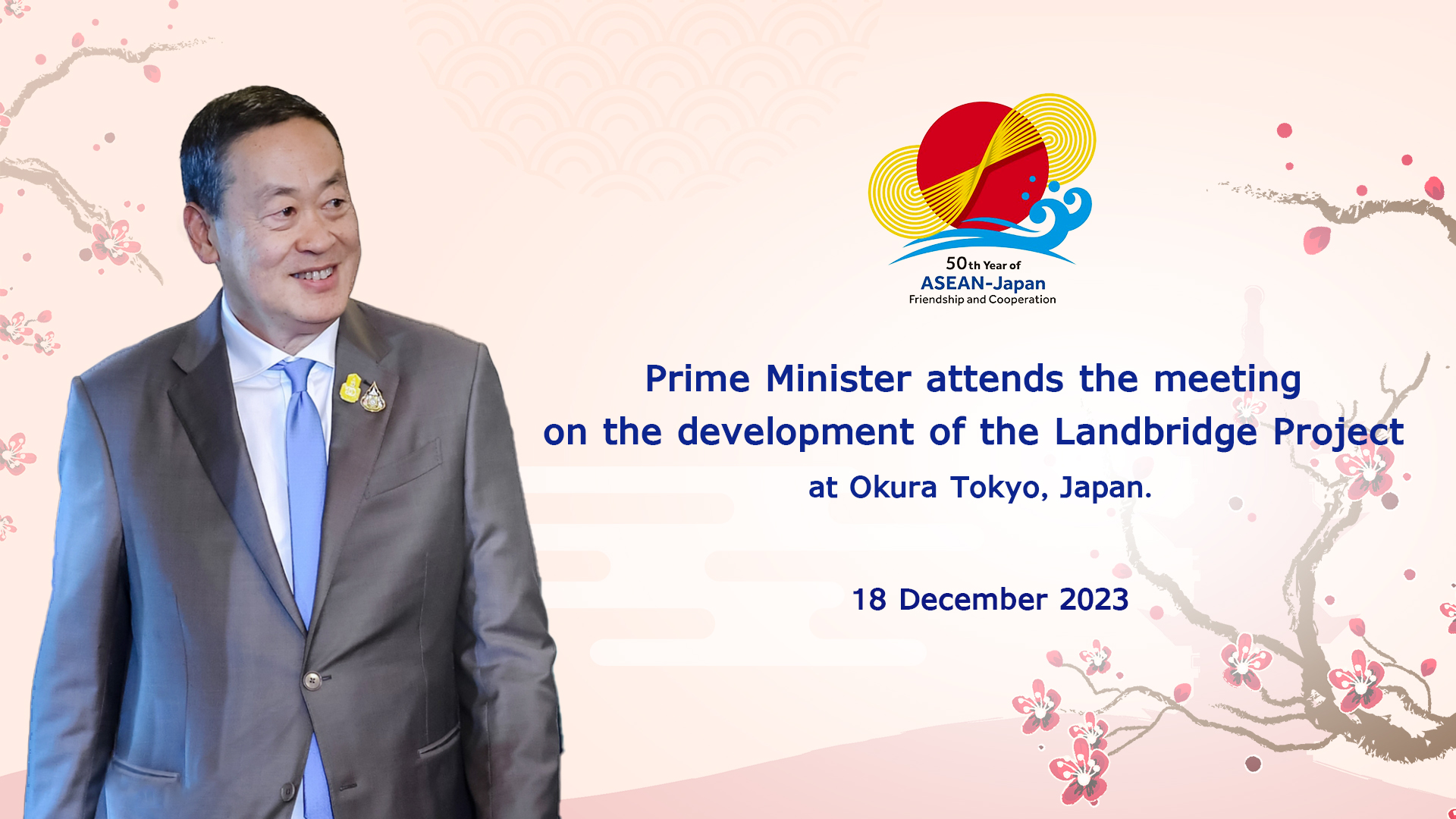 50th Year of
ASEAN-Japan
Friendship and Cooperation

Prime Minister attends the meeting on the development of the Landbridge Project at Okura Tokyo, Japan.

18 December 2023